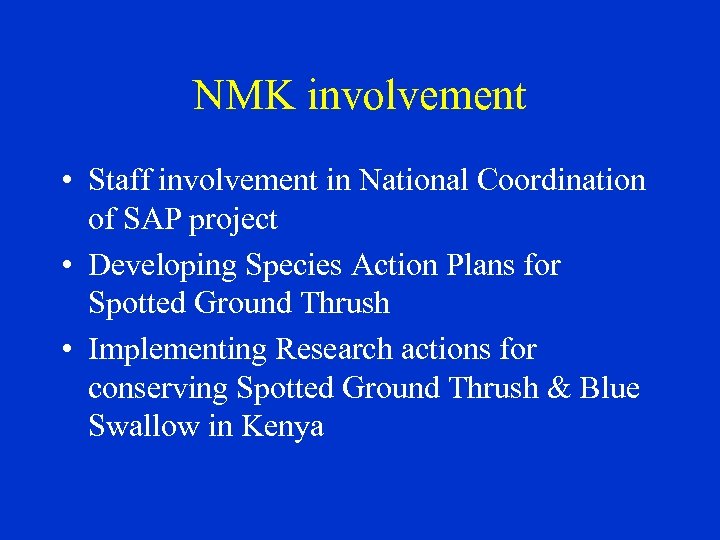 NMK involvement

• Staff involvement in National Coordination of SAP project
• Developing Species Action Plans for Spotted Ground Thrush
• Implementing Research actions for conserving Spotted Ground Thrush & Blue Swallow in Kenya